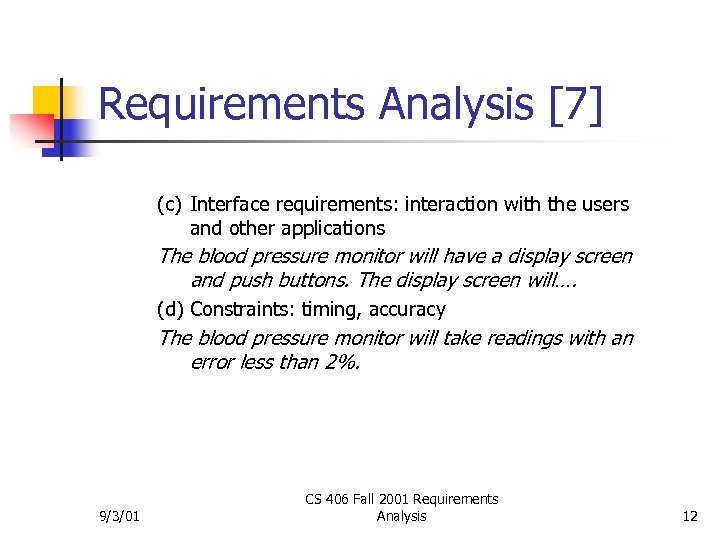 Requirements Analysis [7]

(c) Interface requirements: interaction with the users and other applications

The blood pressure monitor will have a display screen and push buttons. The display screen will….

(d) Constraints: timing, accuracy

The blood pressure monitor will take readings with an error less than 2%.

9/3/01

CS 406 Fall 2001 Requirements Analysis

12